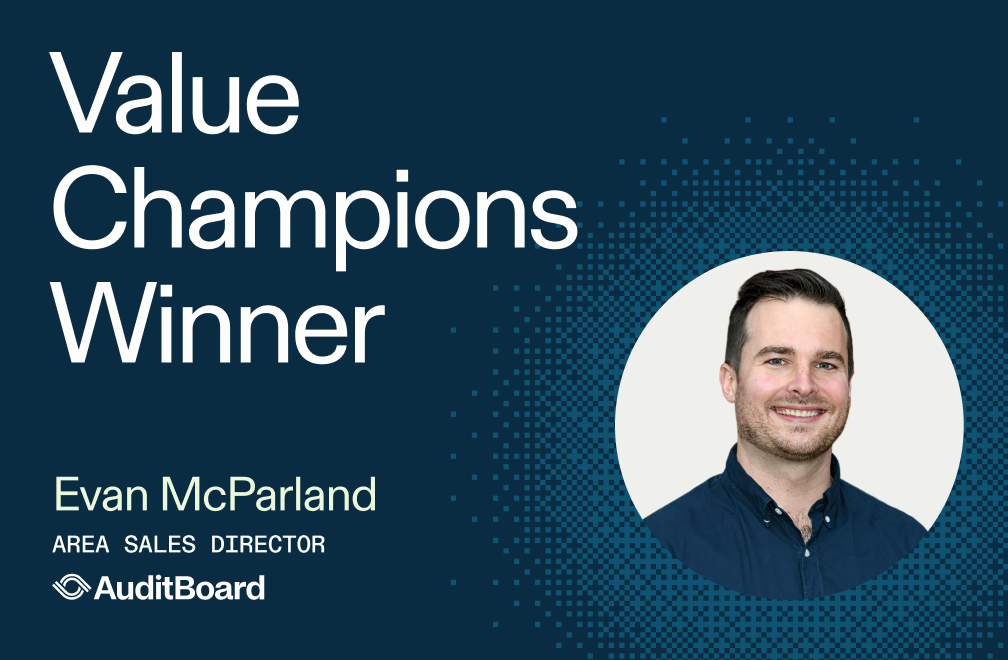 Value Champions Winner

Evan McParland

AREA SALES DIRECTOR

AuditBoard